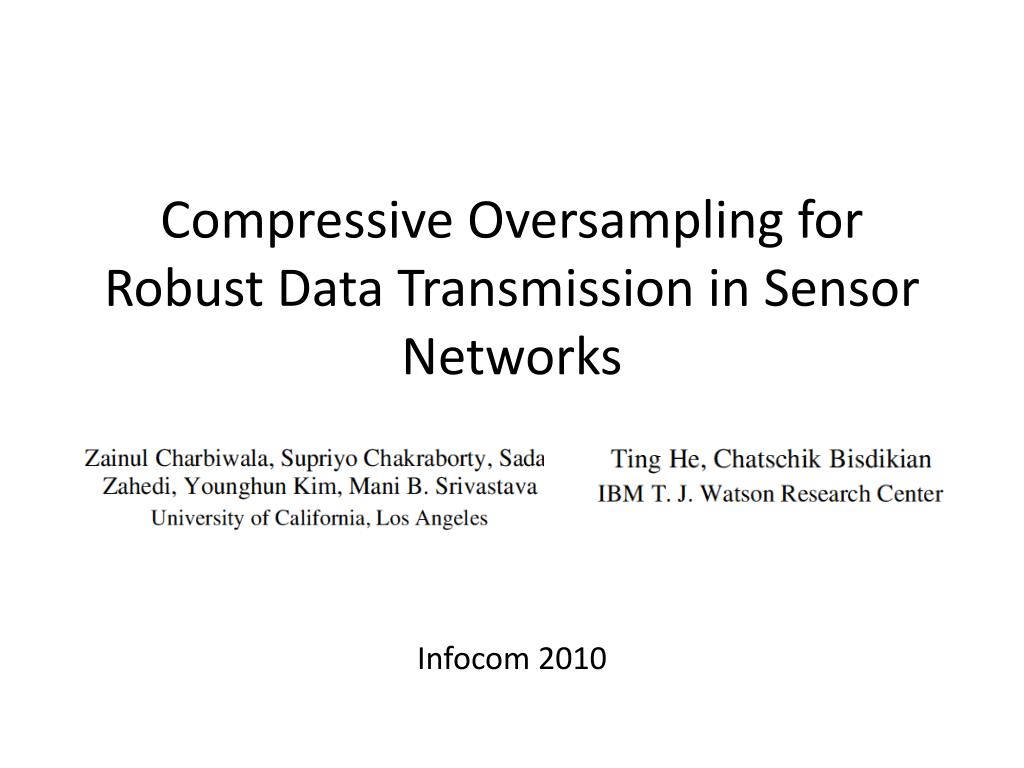 Compressive Oversampling for Robust Data Transmission in Sensor Networks

Zainul Charbiwala, Supriyo Chakraborty, Sada Zahedi, Younghun Kim, Mani B. Srivastava
University of California, Los Angeles

Ting He, Chatschik Bisdikian
IBM T. J. Watson Research Center

Infocom 2010